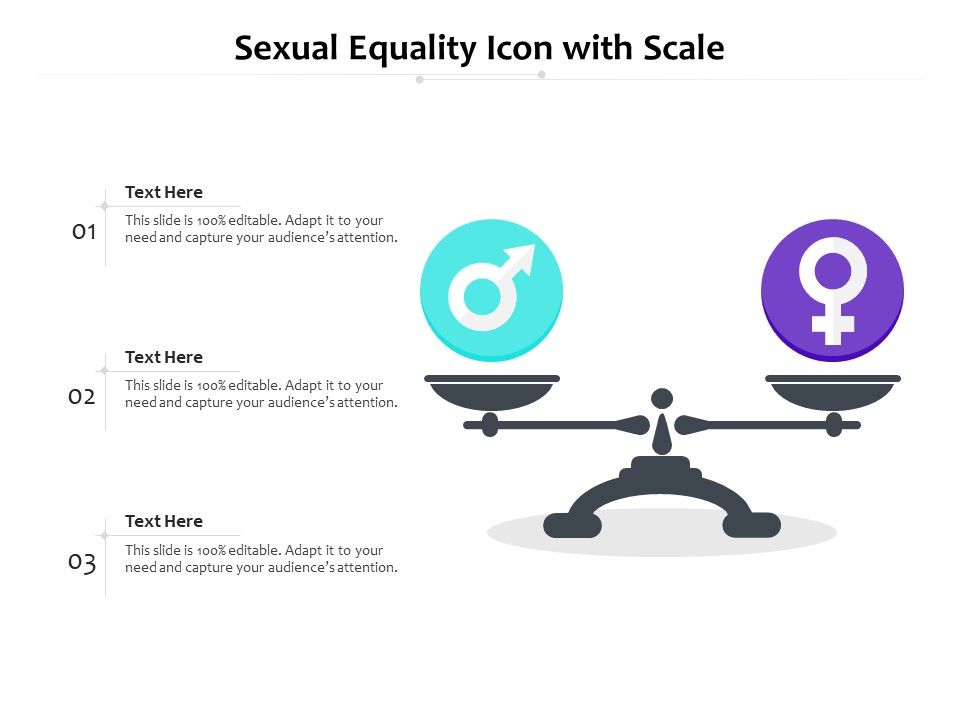 Sexual Equality Icon with Scale

01
Text Here
This slide is 100% editable. Adapt it to your need and capture your audience's attention.

02
Text Here
This slide is 100% editable. Adapt it to your need and capture your audience's attention.

03
Text Here
This slide is 100% editable. Adapt it to your need and capture your audience's attention.